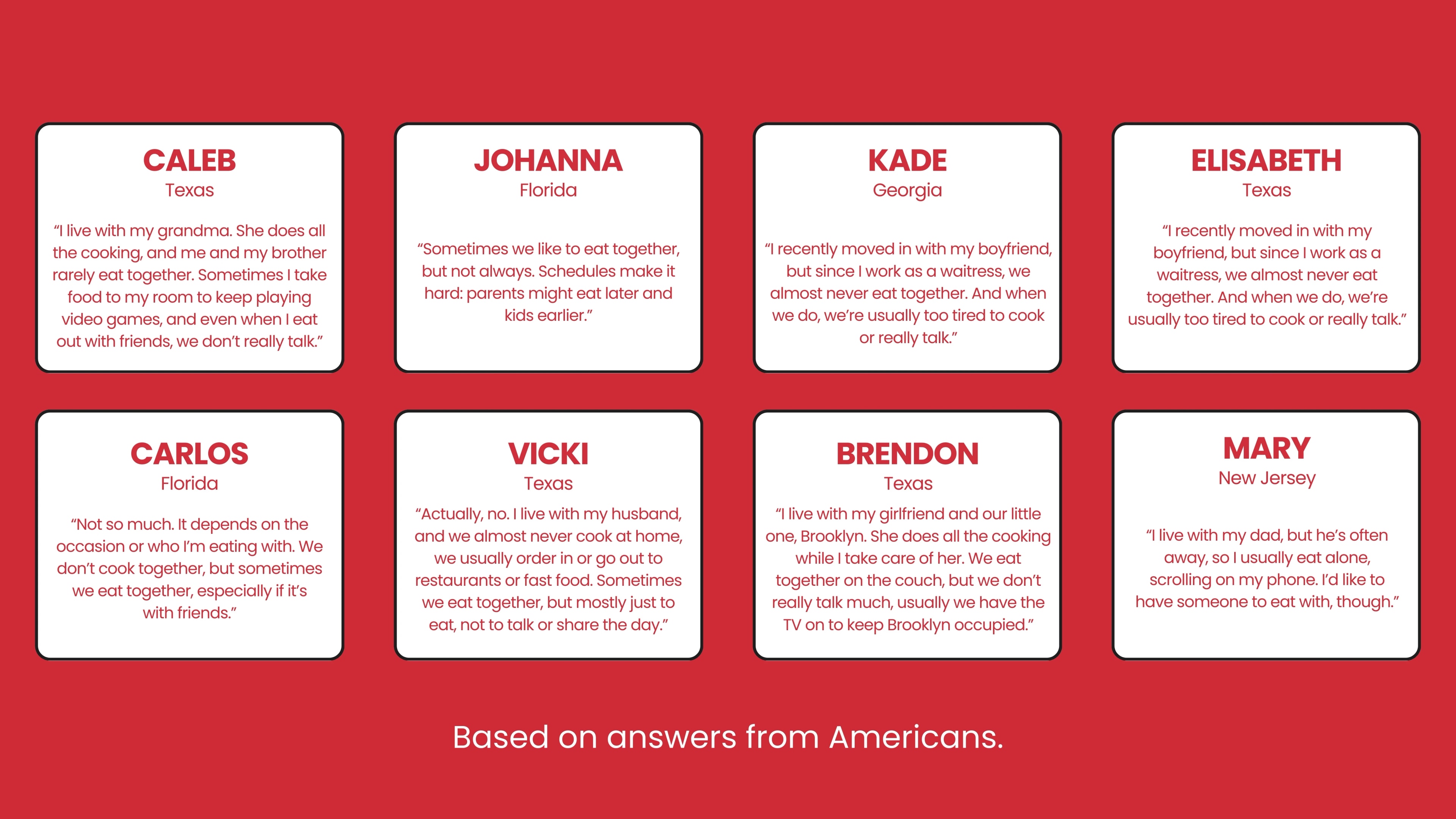 CALEB
Texas

“I live with my grandma. She does all the cooking, and me and my brother rarely eat together. Sometimes I take food to my room to keep playing video games, and even when I eat out with friends, we don’t really talk.”

JOHANNA
Florida

“Sometimes we like to eat together, but not always. Schedules make it hard: parents might eat later and kids earlier.”

KADE
Georgia

“I recently moved in with my boyfriend, but since I work as a waitress, we almost never eat together. And when we do, we’re usually too tired to cook or really talk.”

ELISABETH
Texas

“I recently moved in with my boyfriend, but since I work as a waitress, we almost never eat together. And when we do, we’re usually too tired to cook or really talk.”

CARLOS
Florida

“Not so much. It depends on the occasion or who I’m eating with. We don’t cook together, but sometimes we eat together, especially if it’s with friends.”

VICKI
Texas

“Actually, no. I live with my husband, and we almost never cook at home, we usually order in or go out to restaurants or fast food. Sometimes we eat together, but mostly just to eat, not to talk or share the day.”

BRENDON
Texas

“I live with my girlfriend and our little one, Brooklyn. She does all the cooking while I take care of her. We eat together on the couch, but we don’t really talk much, usually we have the TV on to keep Brooklyn occupied.”

MARY
New Jersey

“I live with my dad, but he’s often away, so I usually eat alone, scrolling on my phone. I’d like to have someone to eat with, though.”

Based on answers from Americans.